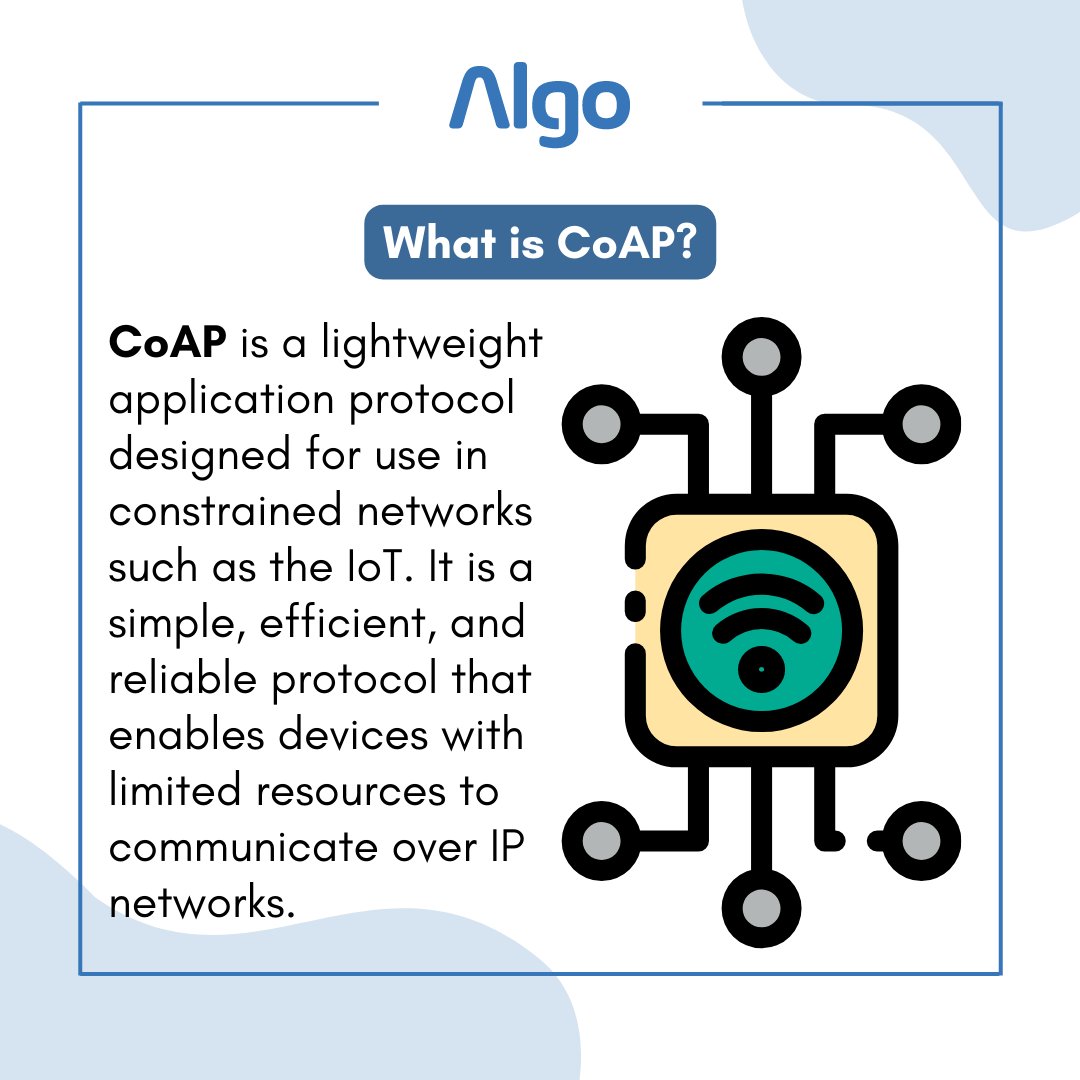 Algo

What is CoAP?

CoAP is a lightweight application protocol designed for use in constrained networks such as the IoT. It is a simple, efficient, and reliable protocol that enables devices with limited resources to communicate over IP networks.